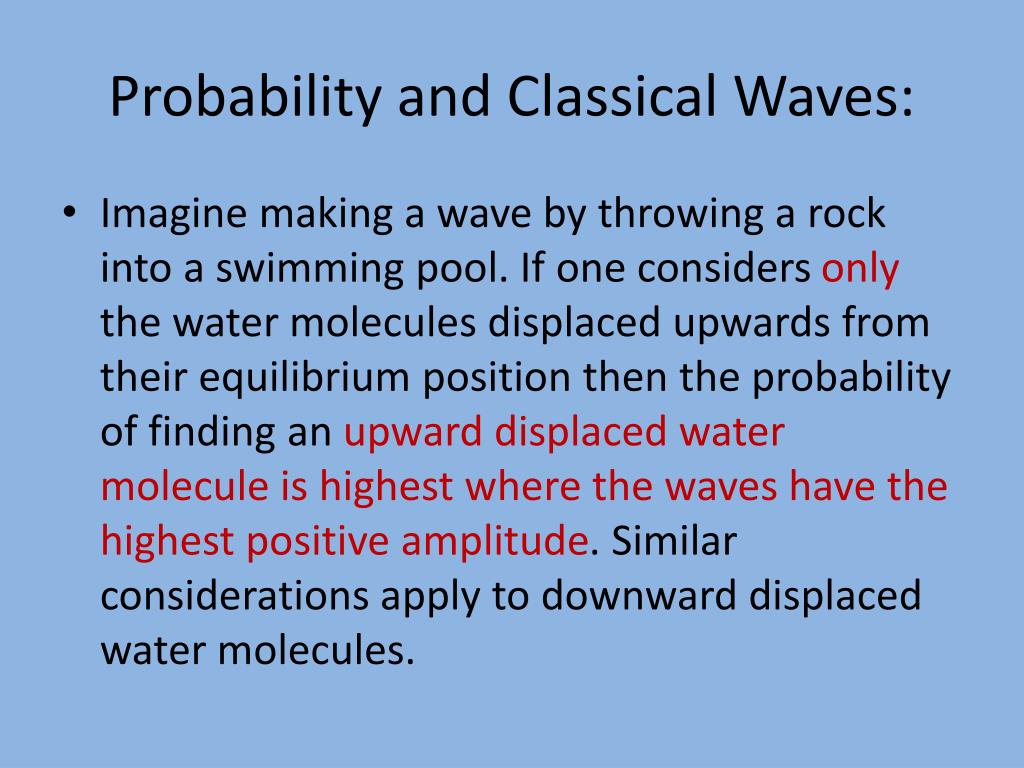 Probability and Classical Waves:

• Imagine making a wave by throwing a rock into a swimming pool. If one considers only the water molecules displaced upwards from their equilibrium position then the probability of finding an upward displaced water molecule is highest where the waves have the highest positive amplitude. Similar considerations apply to downward displaced water molecules.